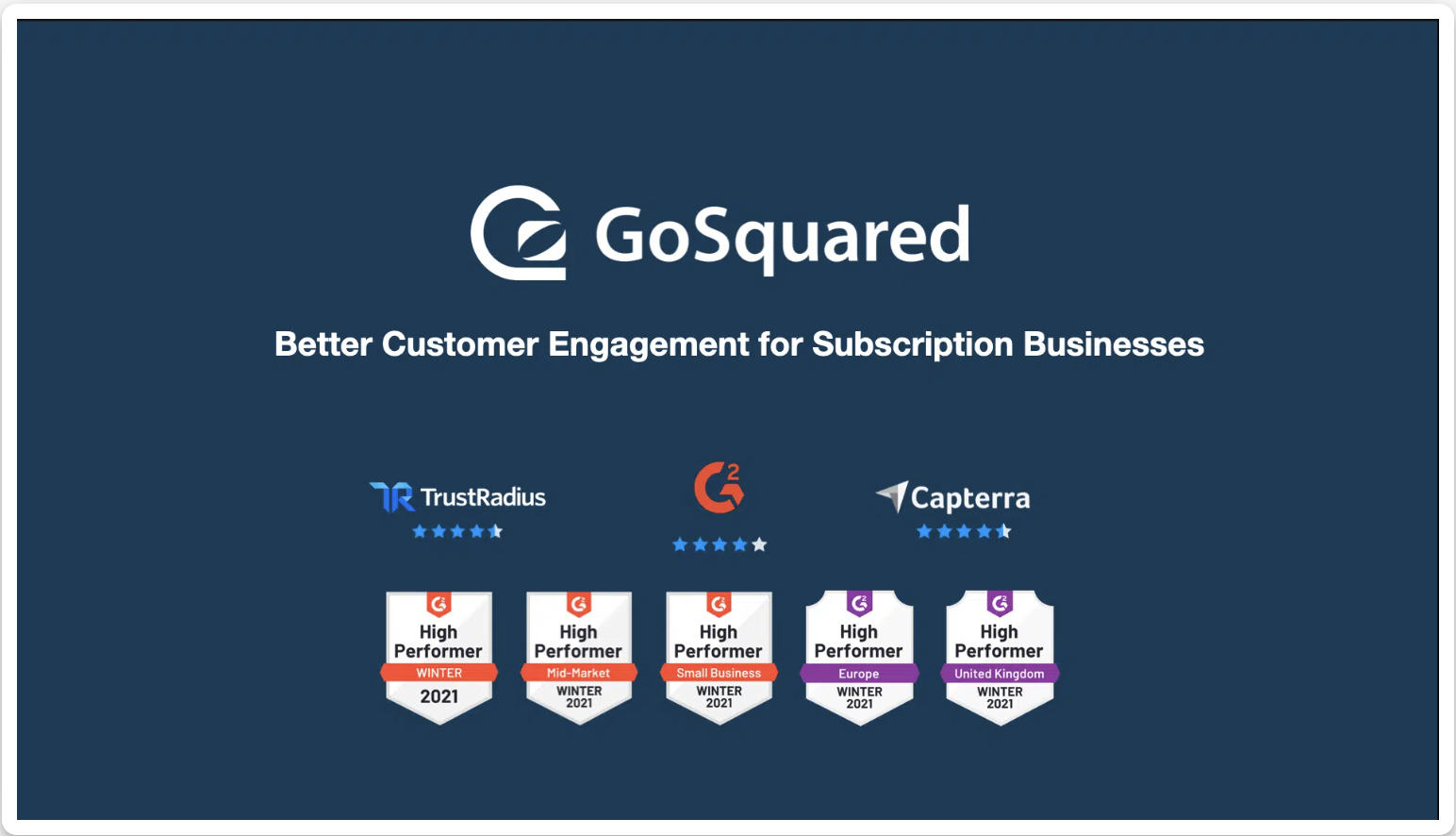 GoSquared

Better Customer Engagement for Subscription Businesses

TrustRadius

Capterra

High Performer WINTER 2021

High Performer Mid-Market WINTER 2021

High Performer Small Business WINTER 2021

High Performer Europe WINTER 2021

High Performer United Kingdom WINTER 2021